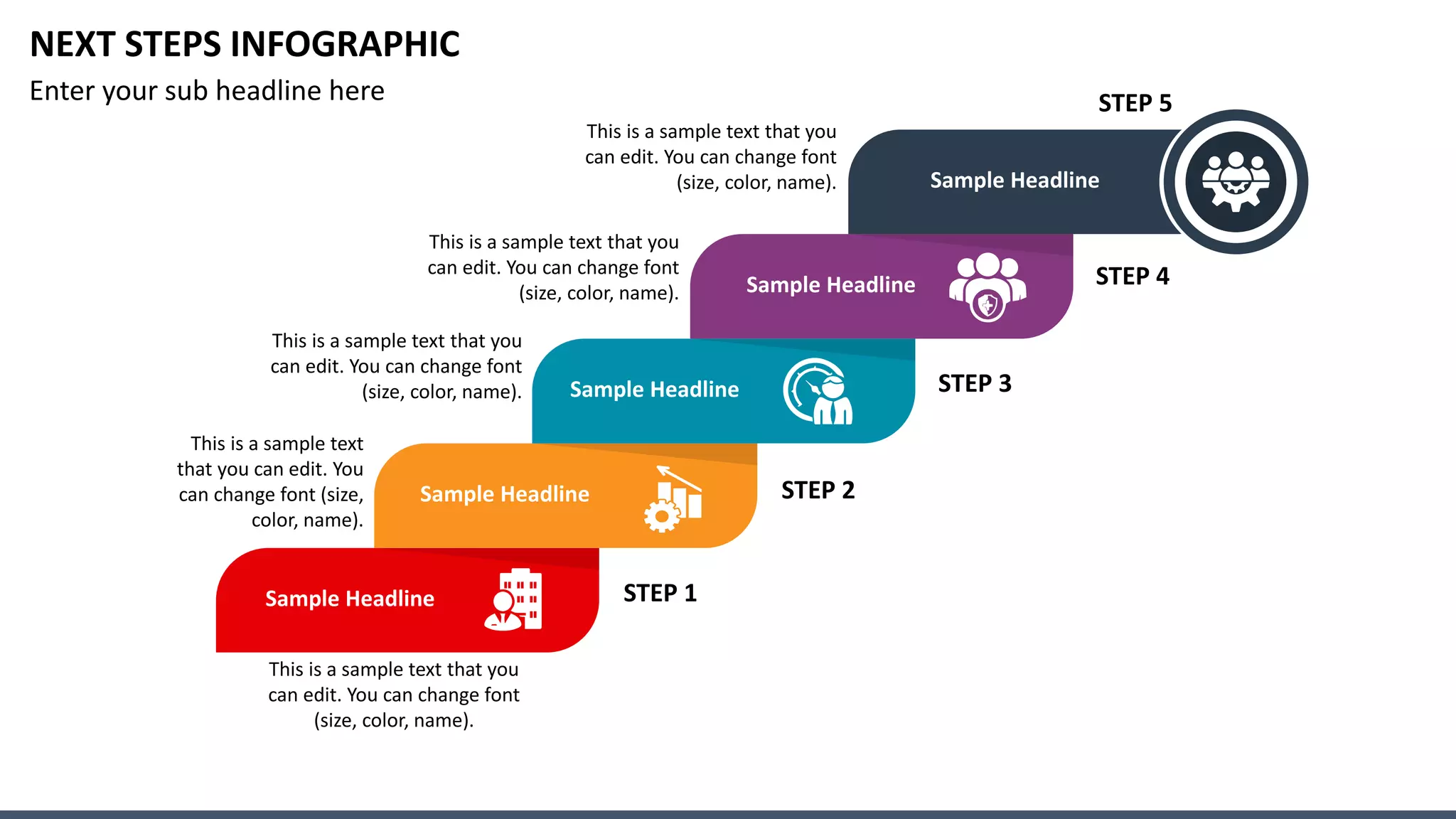 NEXT STEPS INFOGRAPHIC

Enter your sub headline here

STEP 5

This is a sample text that you can edit. You can change font (size, color, name).

Sample Headline

This is a sample text that you can edit. You can change font (size, color, name).

Sample Headline

STEP 4

This is a sample text that you can edit. You can change font (size, color, name).

Sample Headline

STEP 3

This is a sample text that you can edit. You can change font (size, color, name).

Sample Headline

STEP 2

Sample Headline

STEP 1

This is a sample text that you can edit. You can change font (size, color, name).